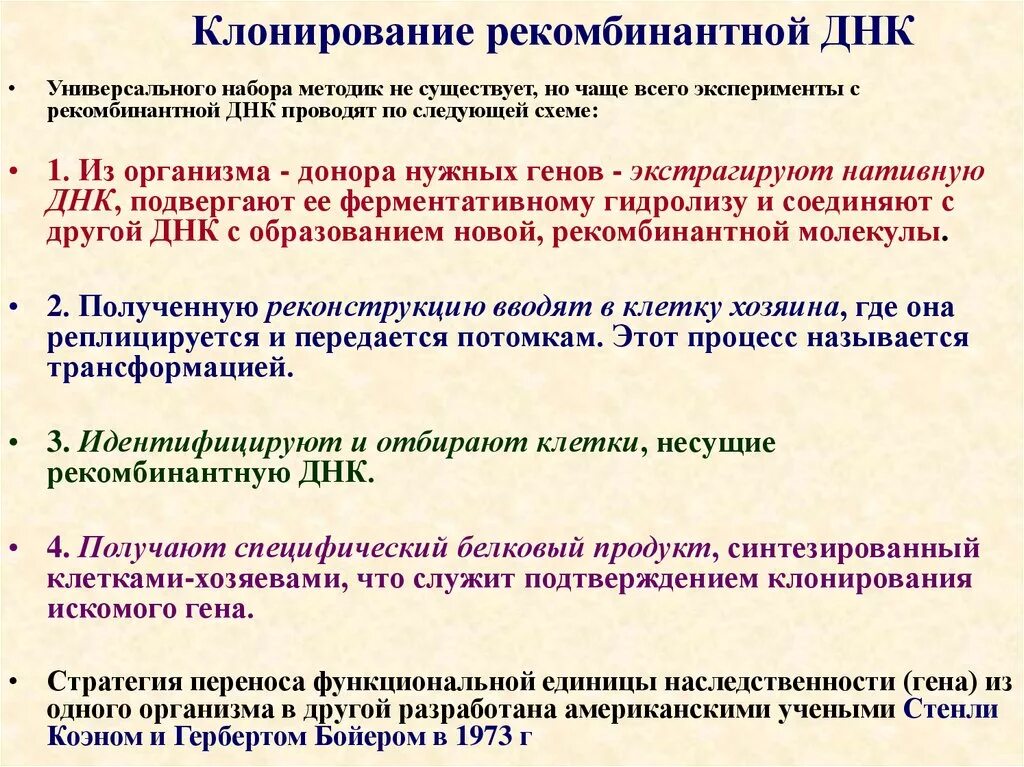 Клонирование рекомбинантной ДНК

• Универсального набора методик не существует, но чаще всего эксперименты с рекомбинантной ДНК проводят по следующей схеме:

• 1. Из организма - донора нужных генов - экстрагируют нативную ДНК, подвергают ее ферментативному гидролизу и соединяют с другой ДНК с образованием новой, рекомбинантной молекулы.

• 2. Полученную реконструкцию вводят в клетку хозяина, где она реплицируется и передается потомкам. Этот процесс называется трансформацией.

• 3. Идентифицируют и отбирают клетки, несущие рекомбинантную ДНК.

• 4. Получают специфический белковый продукт, синтезированный клетками-хозяевами, что служит подтверждением клонирования искомого гена.

• Стратегия переноса функциональной единицы наследственности (гена) из одного организма в другой разработана американскими учеными Стенли Коэном и Гербертом Бойером в 1973 г